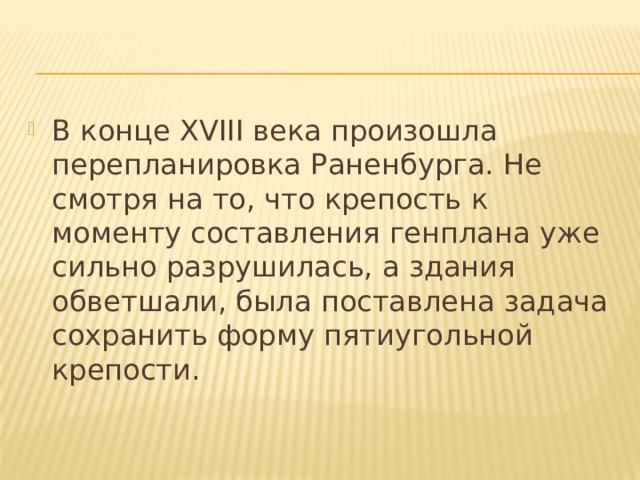 В конце XVIII века произошла перепланировка Раненбурга. Не смотря на то, что крепость к моменту составления генплана уже сильно разрушилась, а здания обветшали, была поставлена задача сохранить форму пятиугольной крепости.